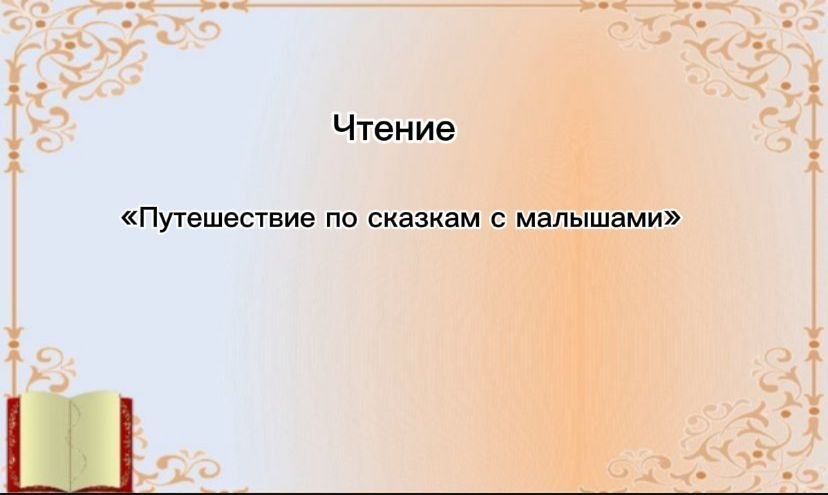 Чтение

«Путешествие по сказкам с малышами»